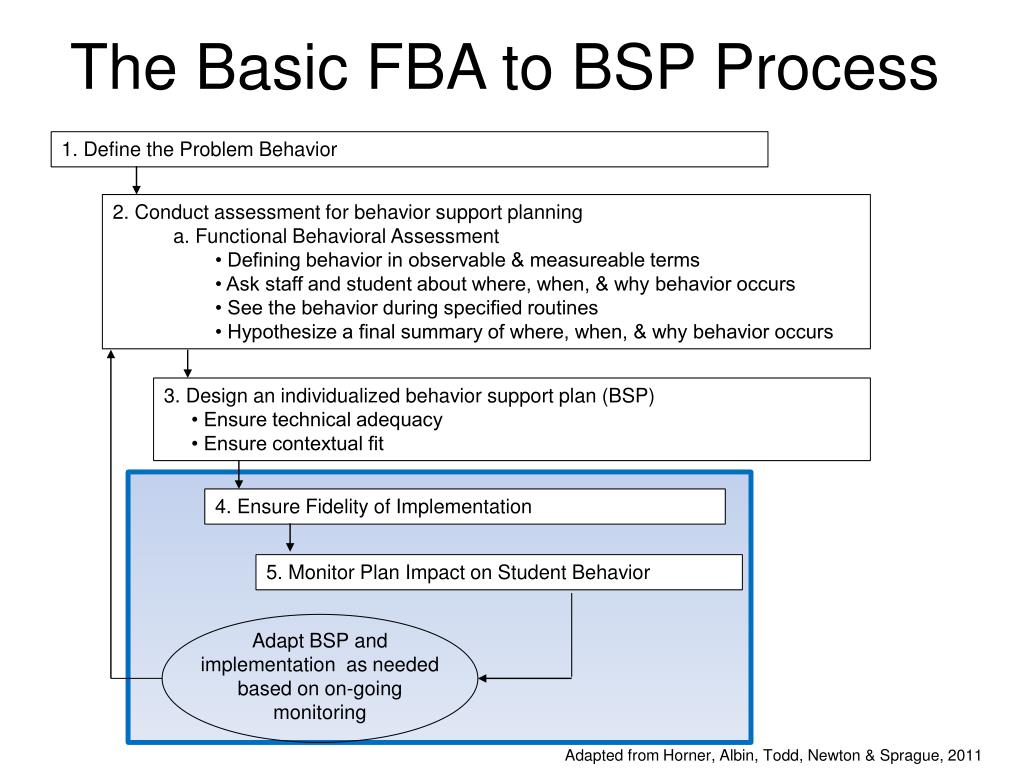 The Basic FBA to BSP Process

1. Define the Problem Behavior

2. Conduct assessment for behavior support planning
a. Functional Behavioral Assessment
• Defining behavior in observable & measureable terms
• Ask staff and student about where, when, & why behavior occurs
• See the behavior during specified routines
• Hypothesize a final summary of where, when, & why behavior occurs

3. Design an individualized behavior support plan (BSP)
• Ensure technical adequacy
• Ensure contextual fit

4. Ensure Fidelity of Implementation

5. Monitor Plan Impact on Student Behavior

Adapt BSP and implementation as needed based on on-going monitoring

Adapted from Horner, Albin, Todd, Newton & Sprague, 2011